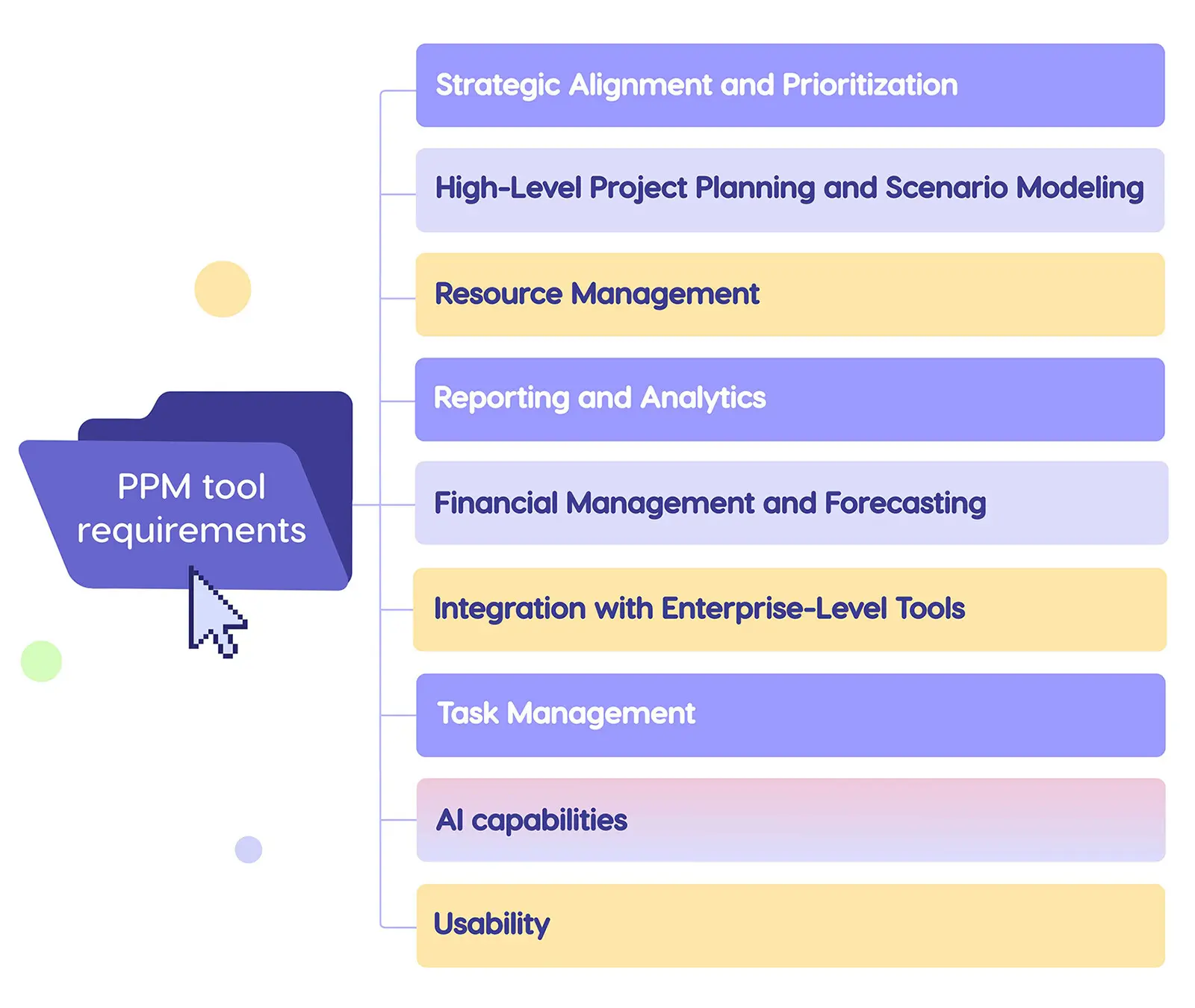 PPM tool requirements

Strategic Alignment and Prioritization

High-Level Project Planning and Scenario Modeling

Resource Management

Reporting and Analytics

Financial Management and Forecasting

Integration with Enterprise-Level Tools

Task Management

AI capabilities

Usability